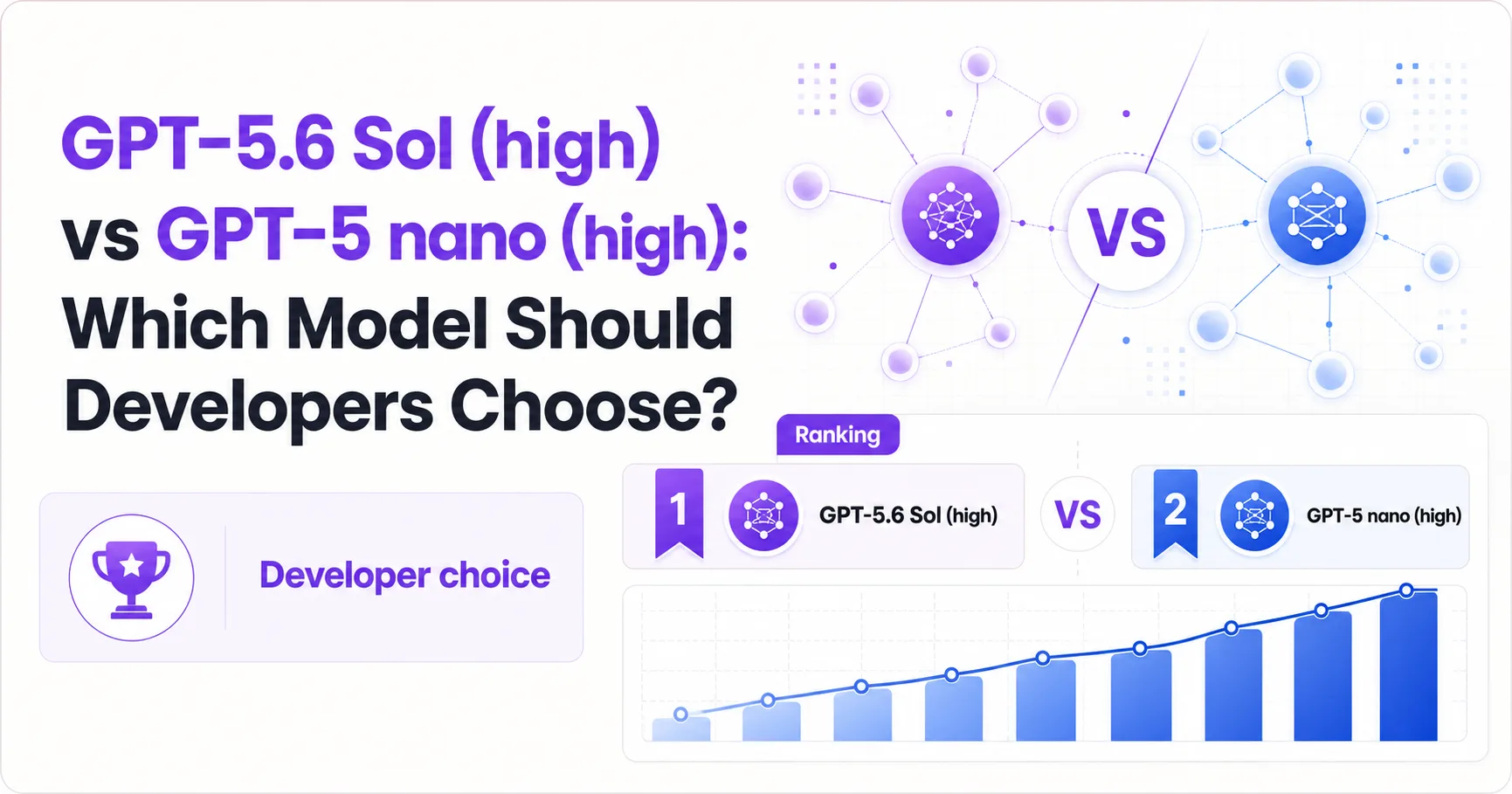 GPT-5.6 Sol (high) vs GPT-5 nano (high): Which Model Should Developers Choose?

VS

Developer choice

Ranking

1 GPT-5.6 Sol (high)

VS

2 GPT-5 nano (high)